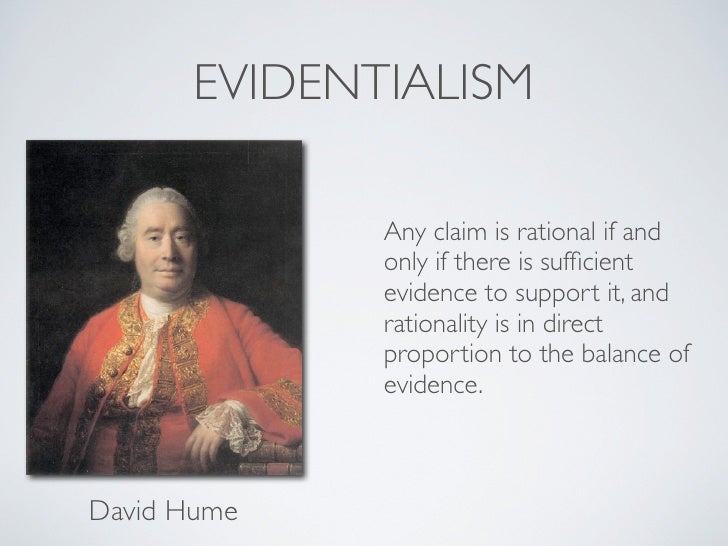 EVIDENTIALISM

Any claim is rational if and only if there is sufficient evidence to support it, and rationality is in direct proportion to the balance of evidence.

David Hume